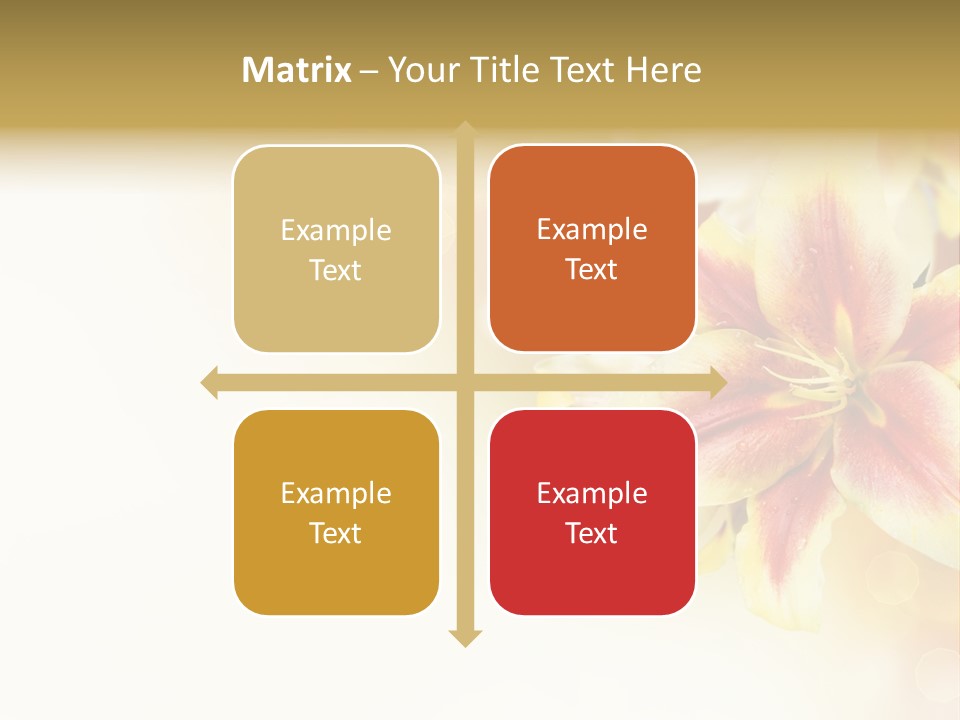 Matrix – Your Title Text Here

Example Text

Example Text

Example Text

Example Text